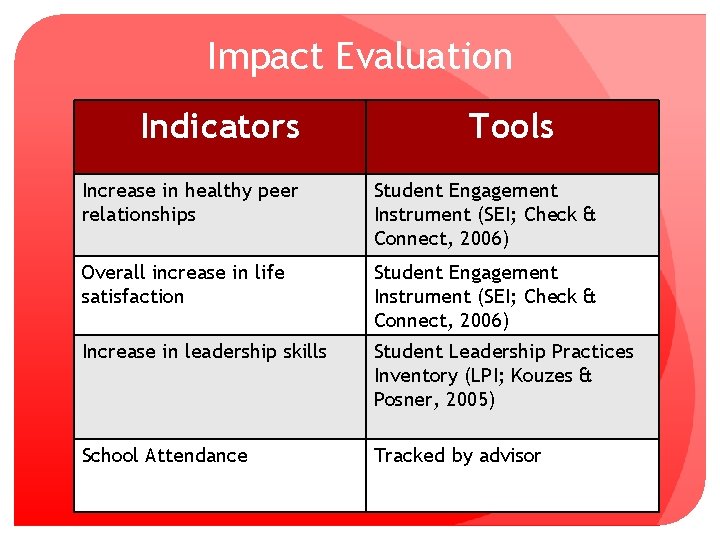 Impact Evaluation

| Indicators | Tools |
|---|---|
| Increase in healthy peer relationships | Student Engagement Instrument (SEI; Check & Connect, 2006) |
| Overall increase in life satisfaction | Student Engagement Instrument (SEI; Check & Connect, 2006) |
| Increase in leadership skills | Student Leadership Practices Inventory (LPI; Kouzes & Posner, 2005) |
| School Attendance | Tracked by advisor |